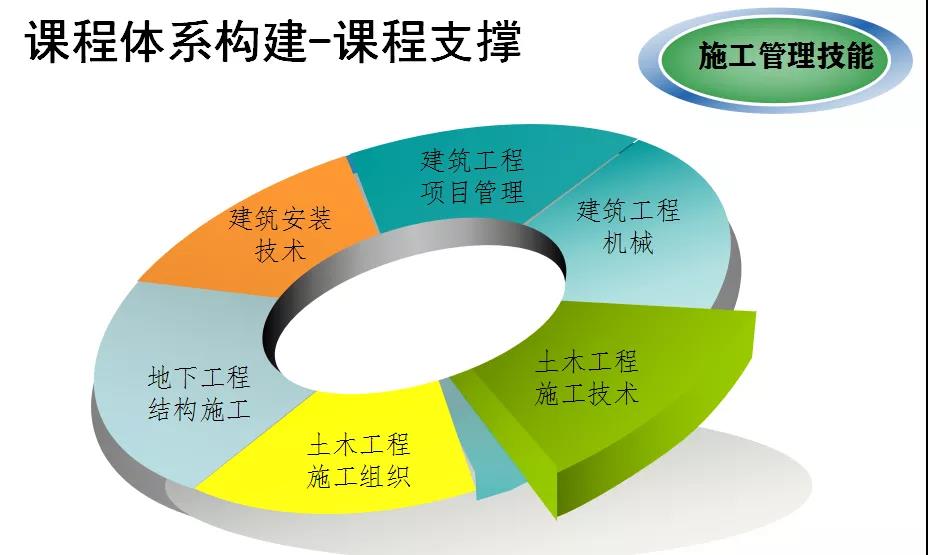 课程体系构建-课程支撑

施工管理技能

建筑工程项目管理

建筑工程机械

土木工程施工技术

土木工程施工组织

地下工程结构施工

建筑安装技术